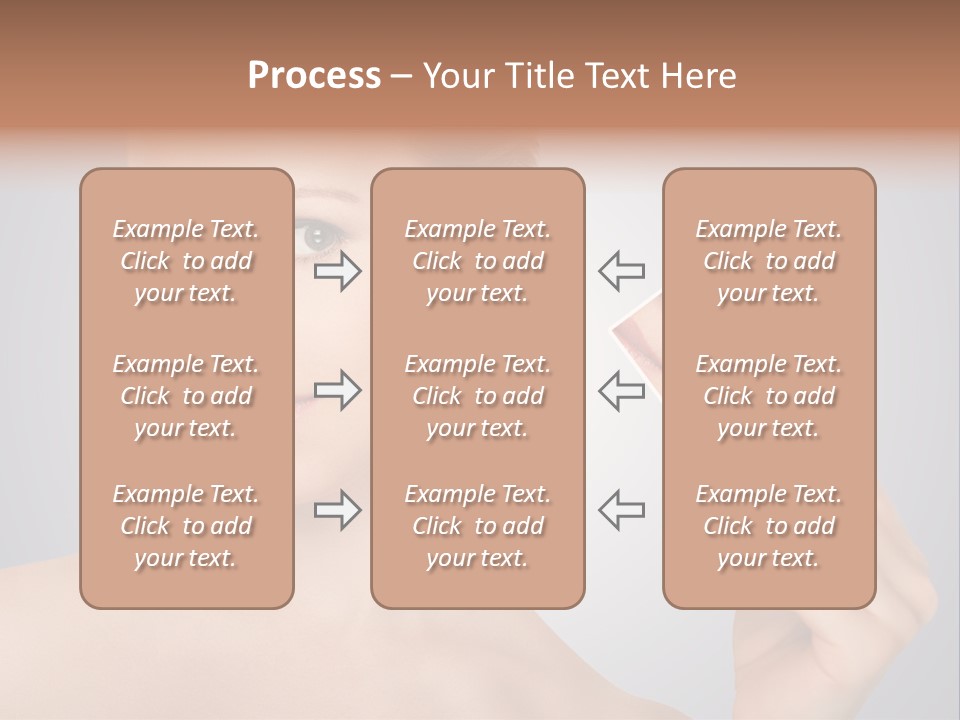 Process – Your Title Text Here

Example Text. Click to add your text.

Example Text. Click to add your text.

Example Text. Click to add your text.

Example Text. Click to add your text.

Example Text. Click to add your text.

Example Text. Click to add your text.

Example Text. Click to add your text.

Example Text. Click to add your text.

Example Text. Click to add your text.